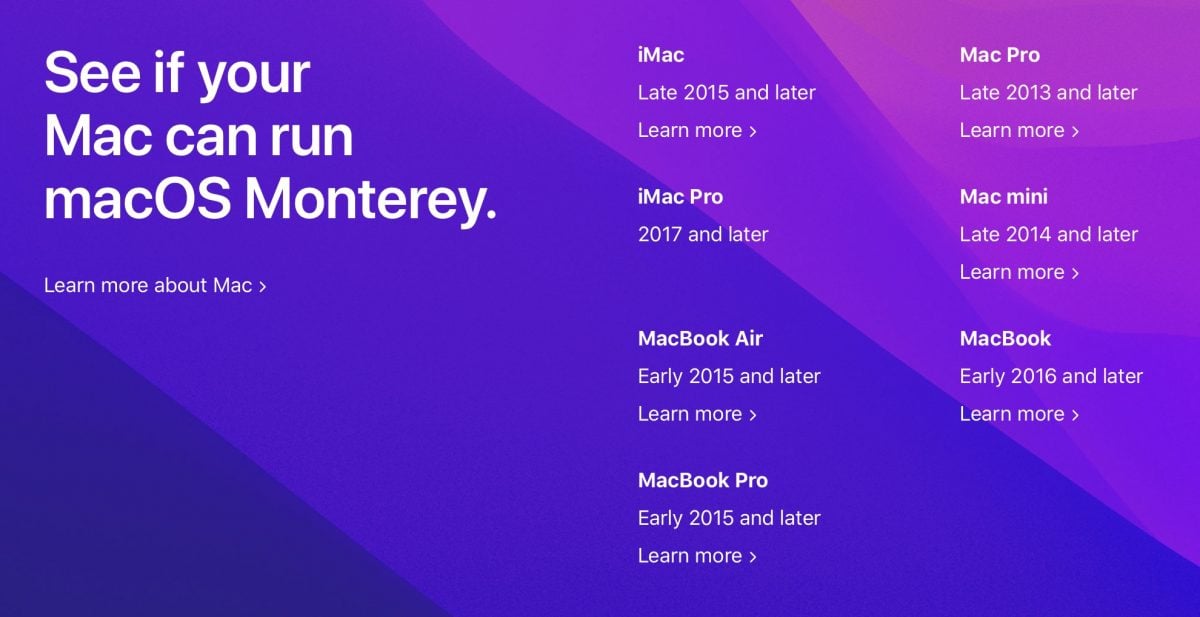 See if your Mac can run macOS Monterey.

Learn more about Mac ›

iMac
Late 2015 and later
Learn more ›

iMac Pro
2017 and later

MacBook Air
Early 2015 and later
Learn more ›

MacBook Pro
Early 2015 and later
Learn more ›

Mac Pro
Late 2013 and later
Learn more ›

Mac mini
Late 2014 and later
Learn more ›

MacBook
Early 2016 and later
Learn more ›